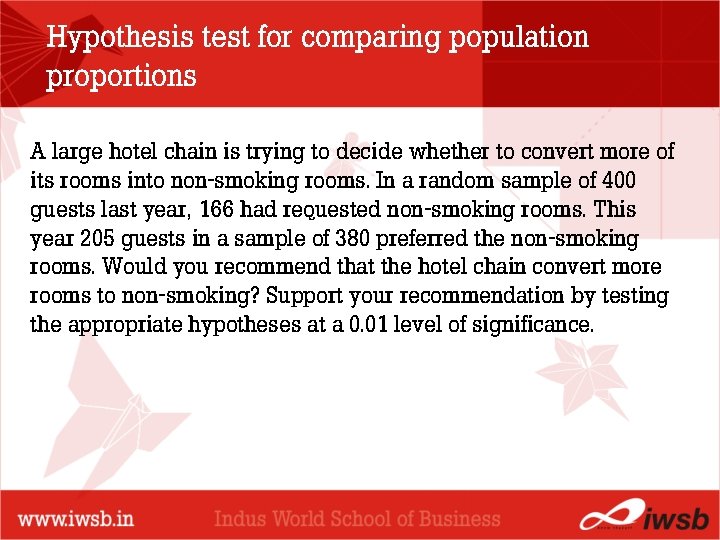 Hypothesis test for comparing population proportions

A large hotel chain is trying to decide whether to convert more of its rooms into non-smoking rooms. In a random sample of 400 guests last year, 166 had requested non-smoking rooms. This year 205 guests in a sample of 380 preferred the non-smoking rooms. Would you recommend that the hotel chain convert more rooms to non-smoking? Support your recommendation by testing the appropriate hypotheses at a 0.01 level of significance.

www.iwsb.in

Indus World School of Business

iwsb